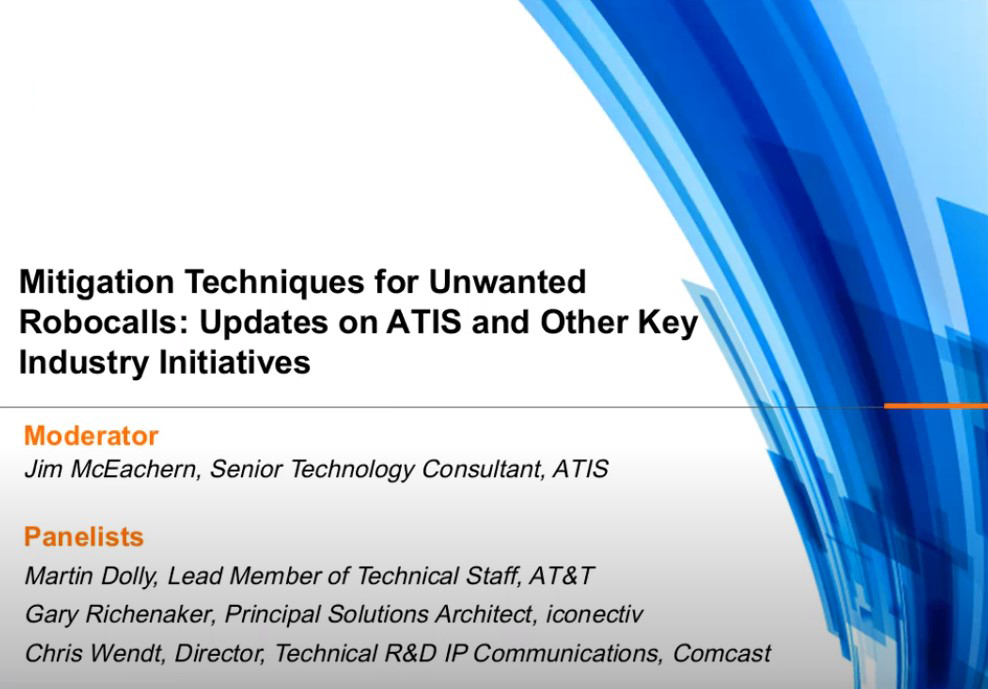 Mitigation Techniques for Unwanted Robocalls: Updates on ATIS and Other Key Industry Initiatives

Moderator
Jim McEachern, Senior Technology Consultant, ATIS

Panelists
Martin Dolly, Lead Member of Technical Staff, AT&T
Gary Richenaker, Principal Solutions Architect, iconectiv
Chris Wendt, Director, Technical R&D IP Communications, Comcast